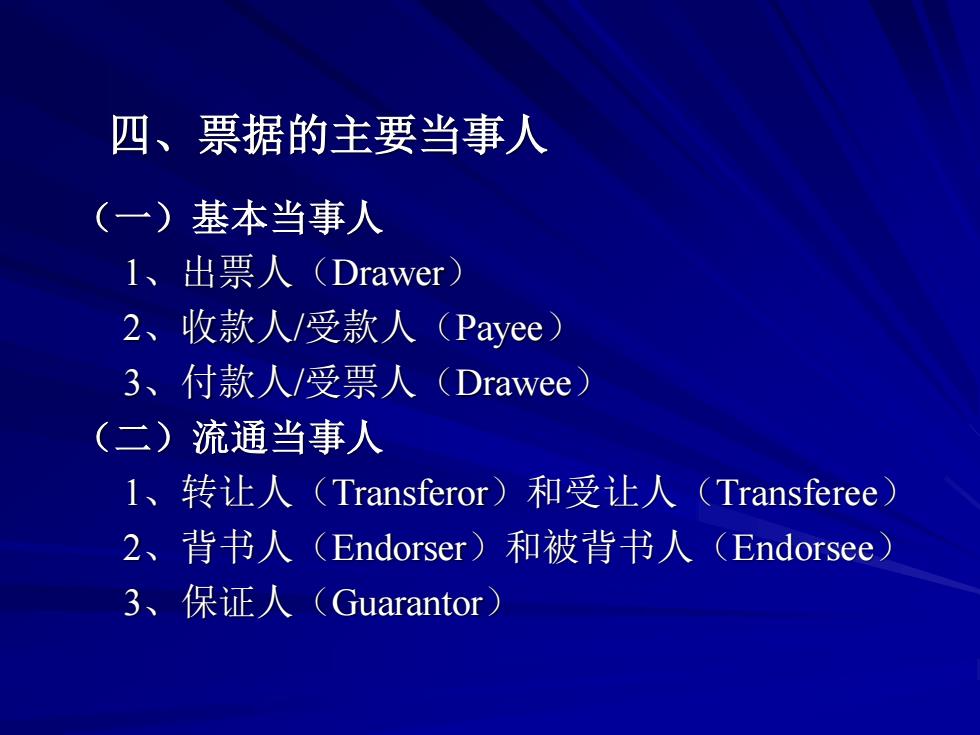 四、票据的主要当事人

（一）基本当事人

1、出票人（Drawer）

2、收款人/受款人（Payee）

3、付款人/受票人（Drawee）

（二）流通当事人

1、转让人（Transferor）和受让人（Transferee）

2、背书人（Endorser）和被背书人（Endorsee）

3、保证人（Guarantor）